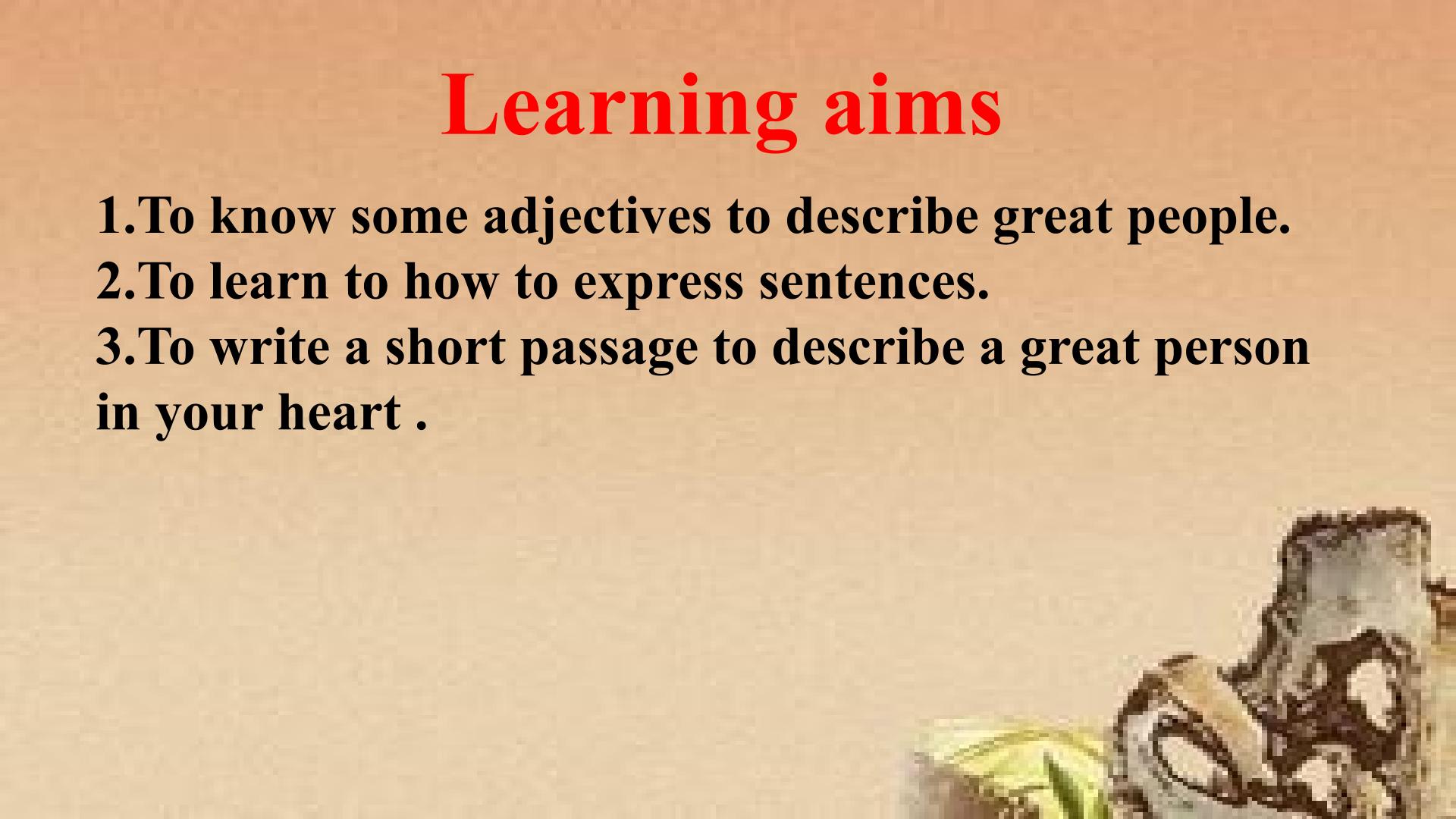 Learning aims

1.To know some adjectives to describe great people.
2.To learn to how to express sentences.
3.To write a short passage to describe a great person in your heart .